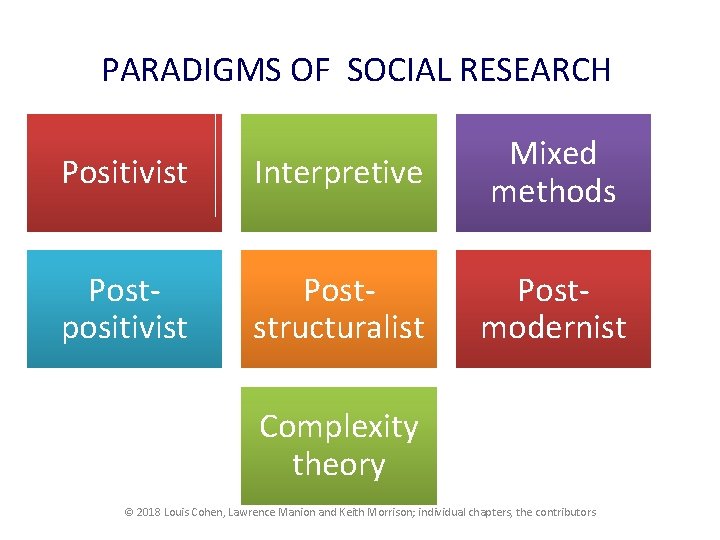 PARADIGMS OF SOCIAL RESEARCH

Positivist

Interpretive

Mixed methods

Post-positivist

Post-structuralist

Post-modernist

Complexity theory

© 2018 Louis Cohen, Lawrence Manion and Keith Morrison; individual chapters, the contributors